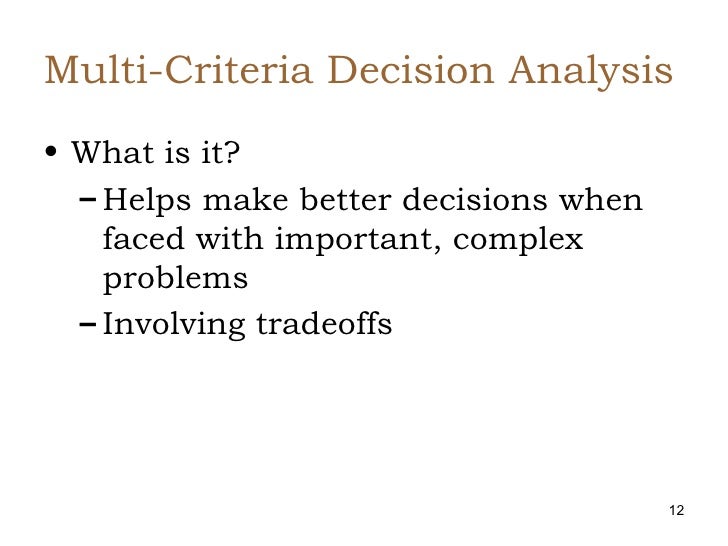 Multi-Criteria Decision Analysis

• What is it?
– Helps make better decisions when faced with important, complex problems
– Involving tradeoffs

12